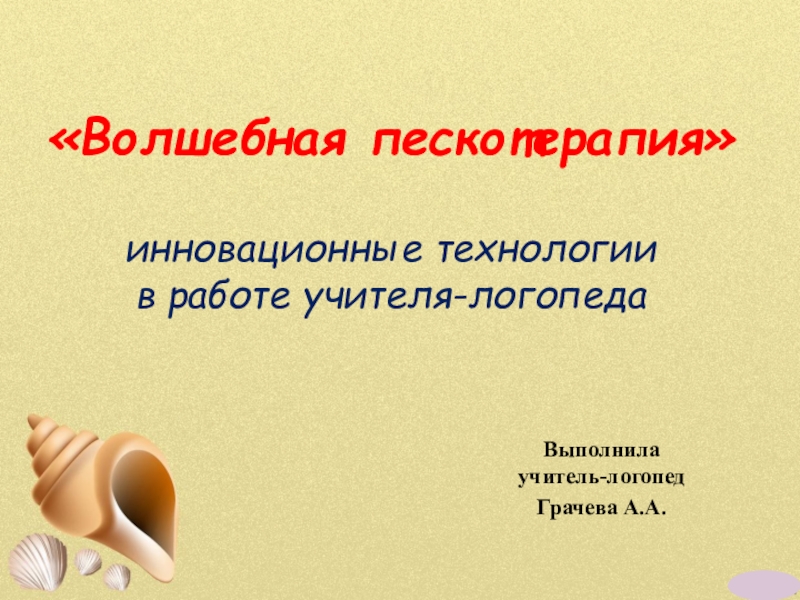 «Волшебная пескотерапия»

инновационные технологии в работе учителя-логопеда

Выполнила
учитель-логопед
Грачева А.А.